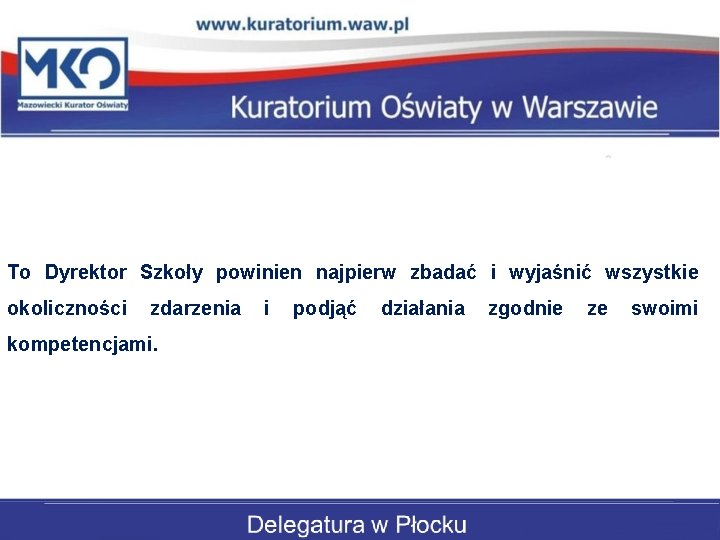 www.kuratorium.waw.pl

MKO
Mazowiecki Kurator Oświaty

Kuratorium Oświaty w Warszawie

To Dyrektor Szkoły powinien najpierw zbadać i wyjaśnić wszystkie okoliczności zdarzenia i podjąć działania zgodnie ze swoimi kompetencjami.

Delegatura w Płocku